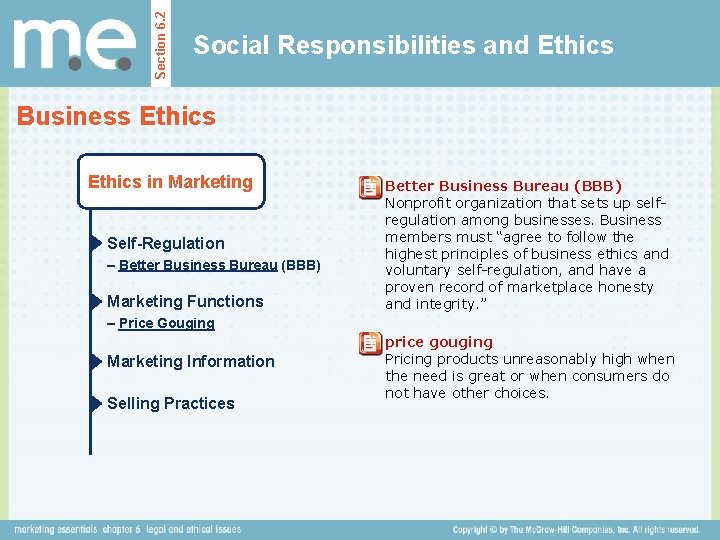 m.e.

Section 6.2

Social Responsibilities and Ethics

Business Ethics

Ethics in Marketing

Self-Regulation
– Better Business Bureau (BBB)

Marketing Functions
– Price Gouging

Marketing Information

Selling Practices

Better Business Bureau (BBB)
Nonprofit organization that sets up self-regulation among businesses. Business members must “agree to follow the highest principles of business ethics and voluntary self-regulation, and have a proven record of marketplace honesty and integrity.”

price gouging
Pricing products unreasonably high when the need is great or when consumers do not have other choices.

marketing essentials chapter 6 legal and ethical issues

Copyright © by The McGraw-Hill Companies, Inc. All rights reserved.